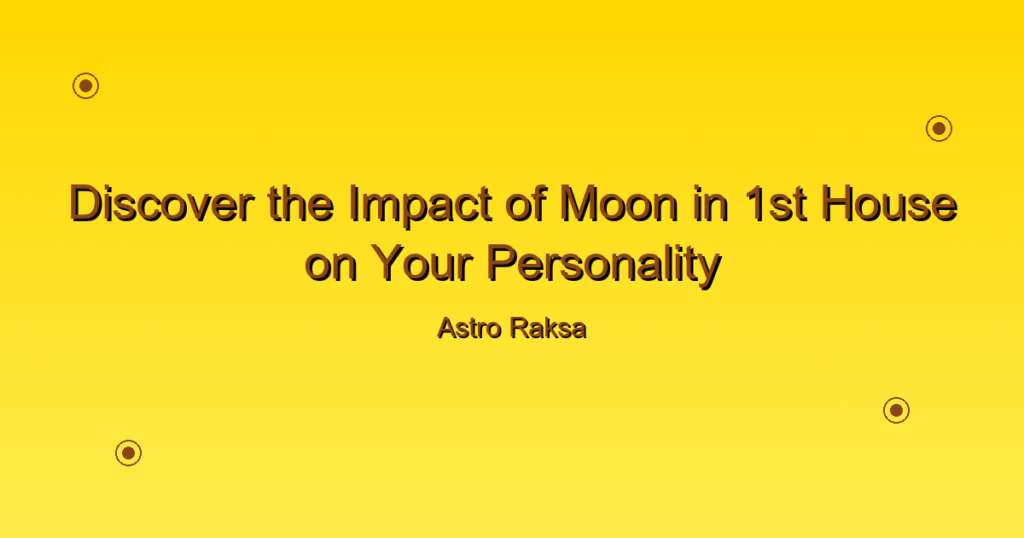 Discover the Impact of Moon in 1st House on Your Personality

Astro Raksa